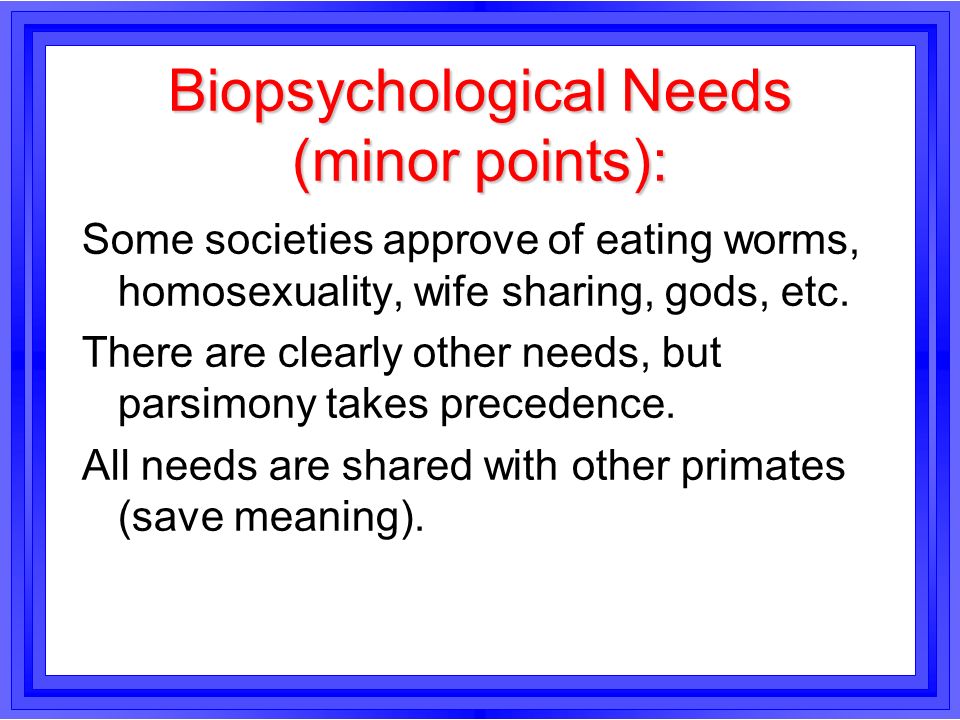 Biopsychological Needs (minor points):

Some societies approve of eating worms, homosexuality, wife sharing, gods, etc.

There are clearly other needs, but parsimony takes precedence.

All needs are shared with other primates (save meaning).